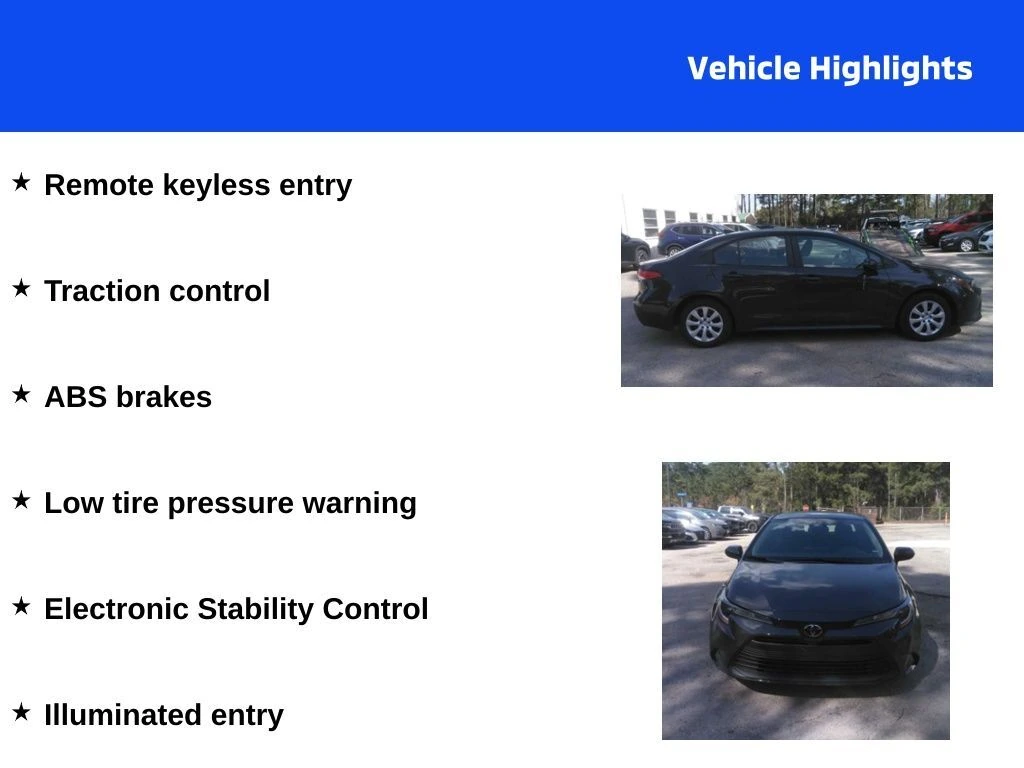 Vehicle Highlights

★ Remote keyless entry

★ Traction control

★ ABS brakes

★ Low tire pressure warning

★ Electronic Stability Control

★ Illuminated entry